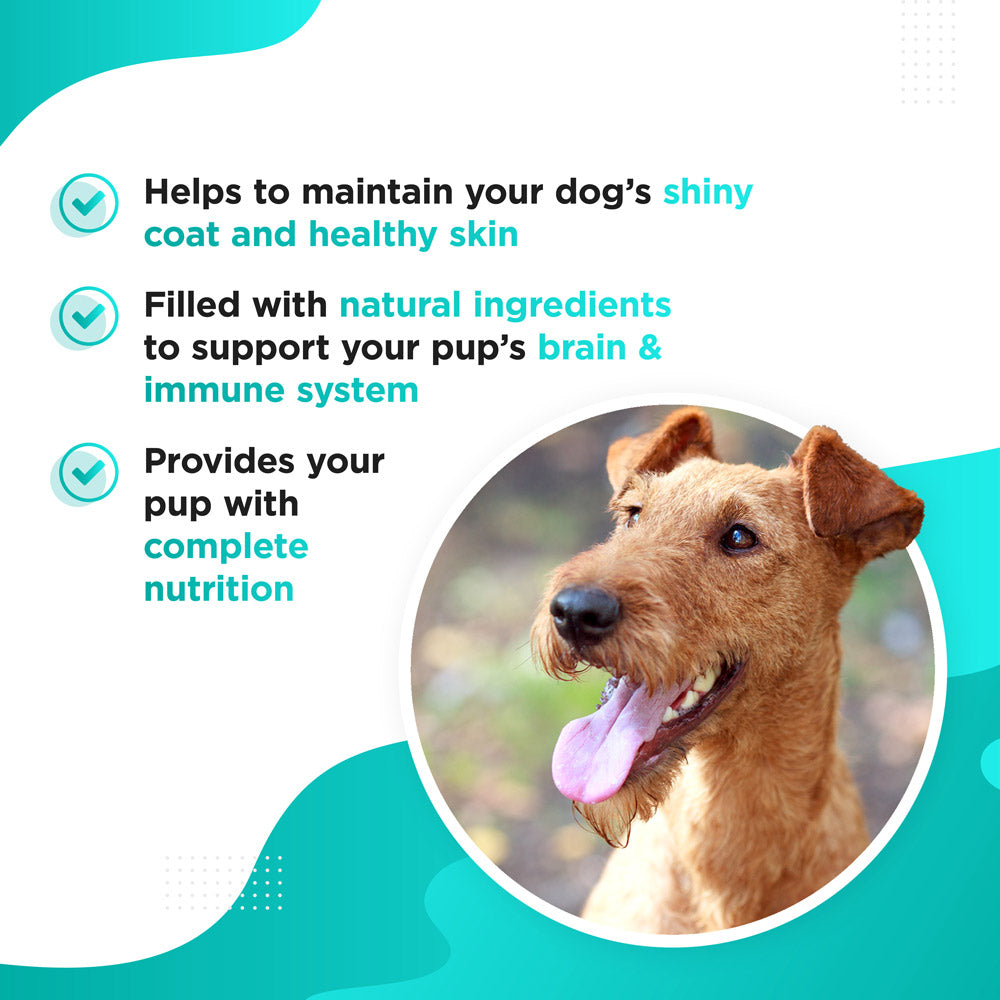 Helps to maintain your dog's shiny coat and healthy skin

Filled with natural ingredients to support your pup's brain & immune system

Provides your pup with complete nutrition